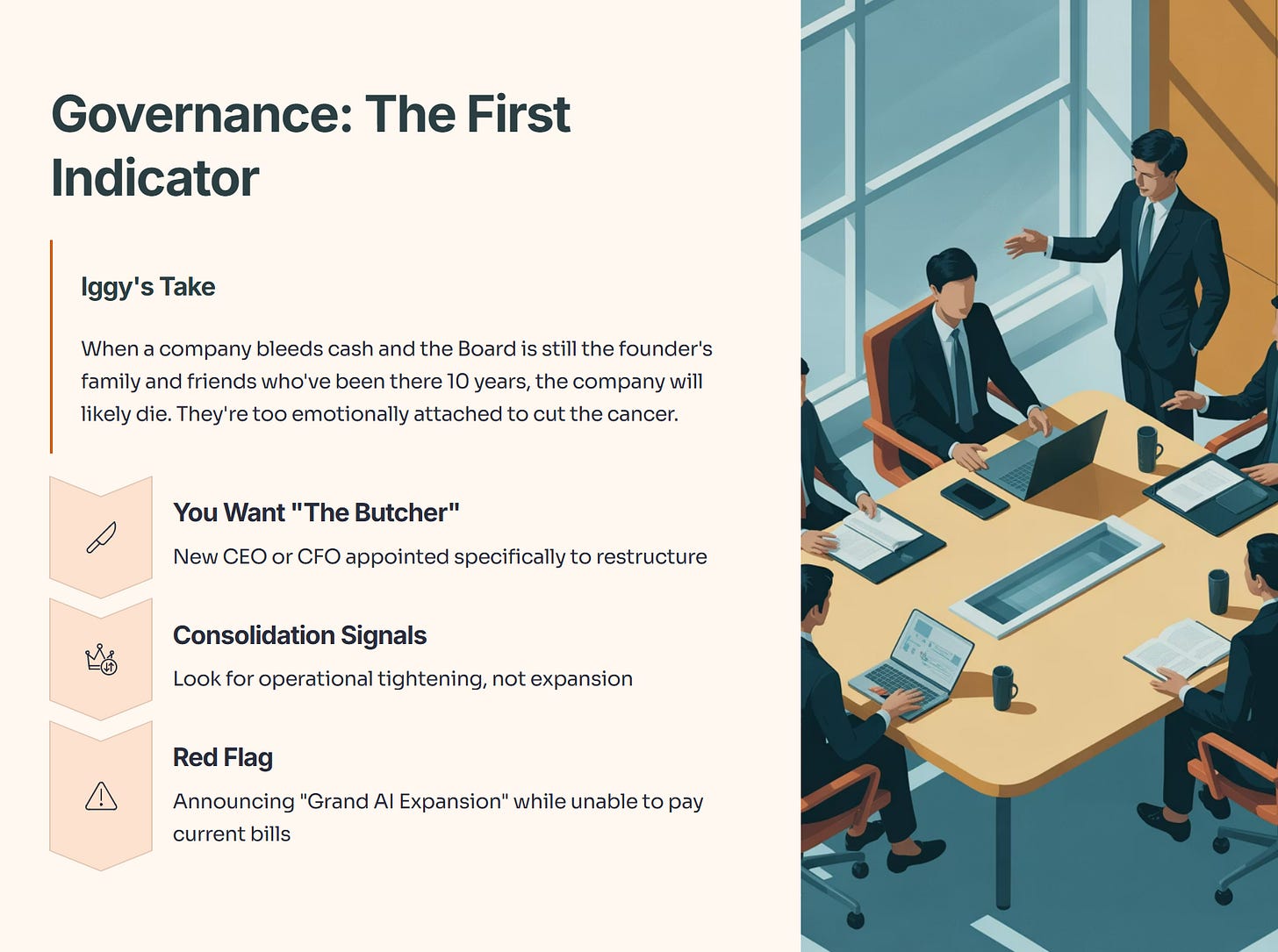 Governance: The First Indicator

Iggy's Take

When a company bleeds cash and the Board is still the founder's family and friends who've been there 10 years, the company will likely die. They're too emotionally attached to cut the cancer.

You Want "The Butcher"

New CEO or CFO appointed specifically to restructure

Consolidation Signals

Look for operational tightening, not expansion

Red Flag

Announcing "Grand AI Expansion" while unable to pay current bills